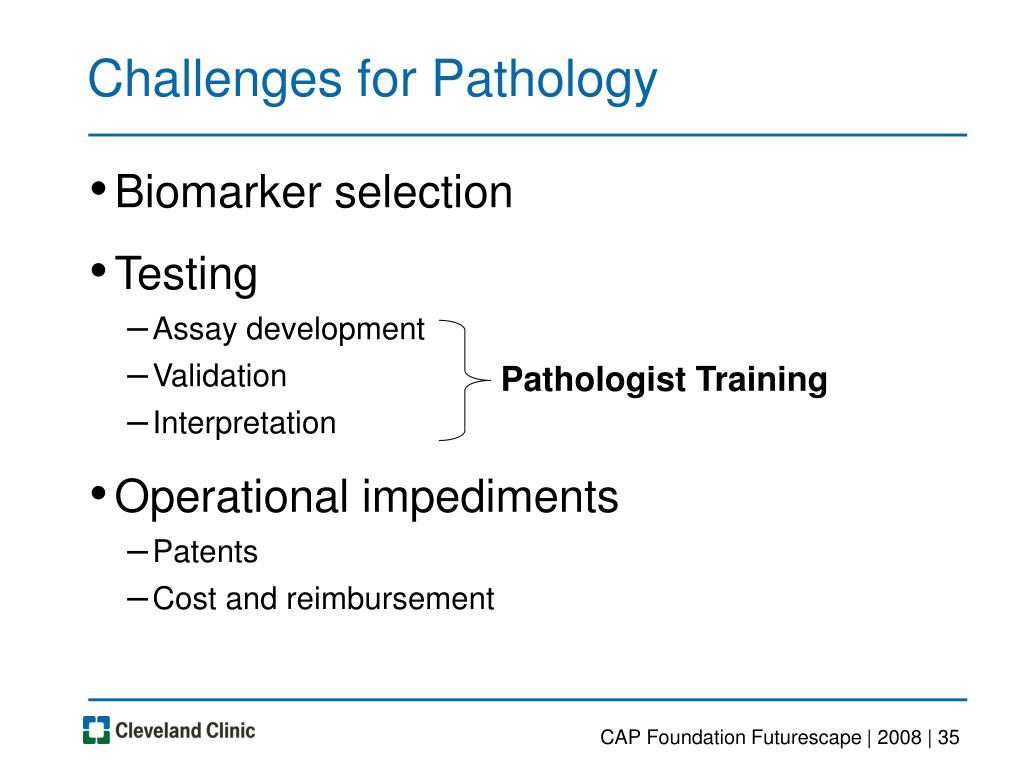 Challenges for Pathology

• Biomarker selection
• Testing
– Assay development
– Validation
– Interpretation

Pathologist Training

• Operational impediments
– Patents
– Cost and reimbursement

Cleveland Clinic

CAP Foundation Futurescape | 2008 | 35